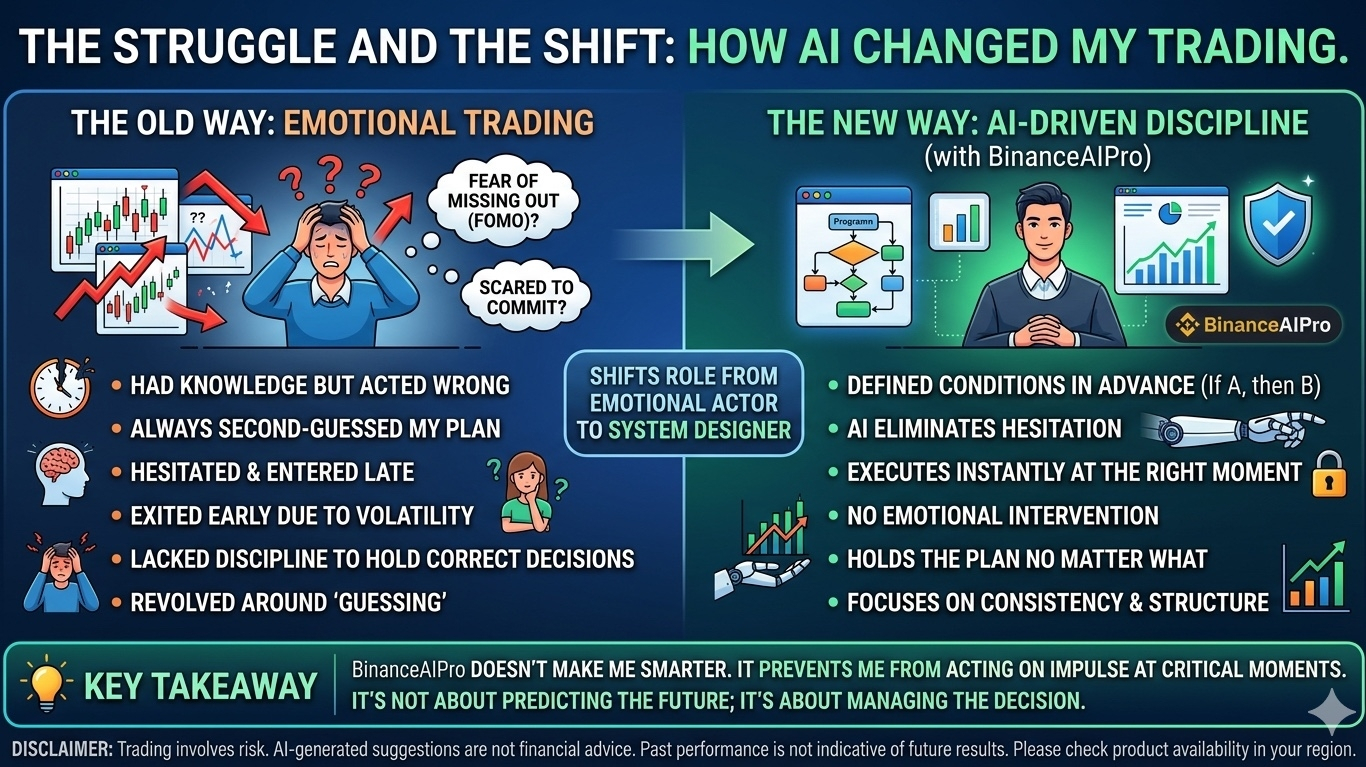 THE STRUGGLE AND THE SHIFT: HOW AI CHANGED MY TRADING.

THE OLD WAY: EMOTIONAL TRADING

??

FEAR OF MISSING OUT (FOMO)?

SCARED TO COMMIT?

- HAD KNOWLEDGE BUT ACTED WRONG
- ALWAYS SECOND-GUESSED MY PLAN
- HESITATED & ENTERED LATE
- EXITED EARLY DUE TO VOLATILITY
- LACKED DISCIPLINE TO HOLD CORRECT DECISIONS
- REVOLVED AROUND 'GUESSING'

SHIFTS ROLE FROM EMOTIONAL ACTOR TO SYSTEM DESIGNER

THE NEW WAY: AI-DRIVEN DISCIPLINE (with BinanceAIPro)

Programn

BinanceAIPro

- DEFINED CONDITIONS IN ADVANCE (If A, then B)
- AI ELIMINATES HESITATION
- EXECUTES INSTANTLY AT THE RIGHT MOMENT
- NO EMOTIONAL INTERVENTION
- HOLDS THE PLAN NO MATTER WHAT
- FOCUSES ON CONSISTENCY & STRUCTURE

KEY TAKEAWAY

BinanceAIPro DOESN'T MAKE ME SMARTER. IT PREVENTS ME FROM ACTING ON IMPULSE AT CRITICAL MOMENTS. IT'S NOT ABOUT PREDICTING THE FUTURE; IT'S ABOUT MANAGING THE DECISION.

DISCLAIMER: Trading involves risk. AI-generated suggestions are not financial advice. Past performance is not indicative of future results. Please check product availability in your region.